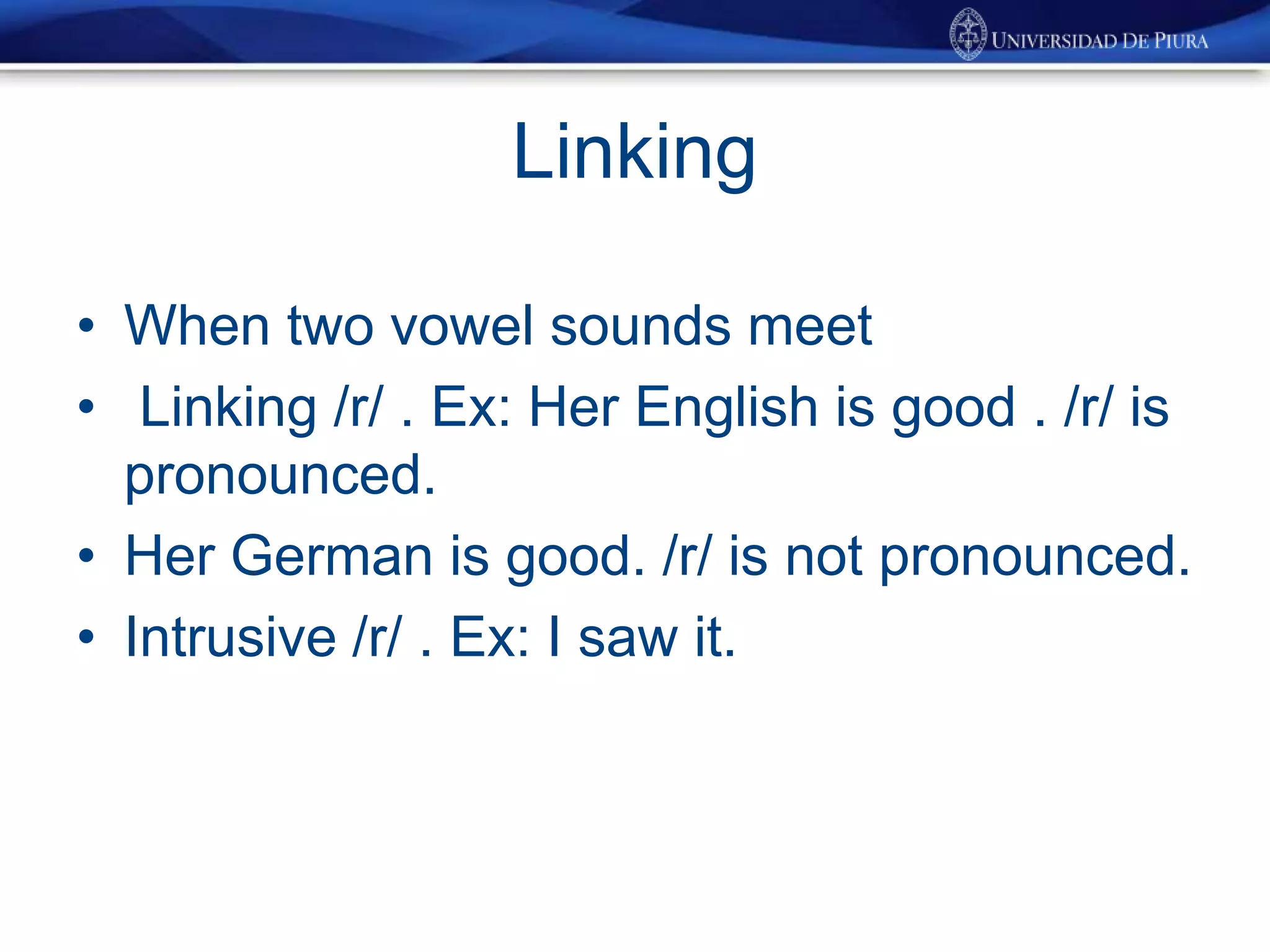 UNIVERSIDAD DE PIURA

Linking

• When two vowel sounds meet
• Linking /r/ . Ex: Her English is good . /r/ is pronounced.
• Her German is good. /r/ is not pronounced.
• Intrusive /r/ . Ex: I saw it.